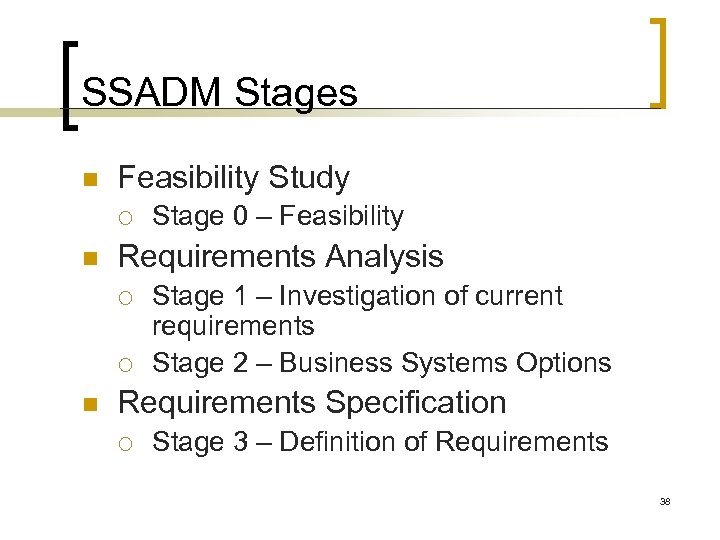 SSADM Stages

Feasibility Study
Stage 0 – Feasibility

Requirements Analysis
Stage 1 – Investigation of current requirements
Stage 2 – Business Systems Options

Requirements Specification
Stage 3 – Definition of Requirements

38